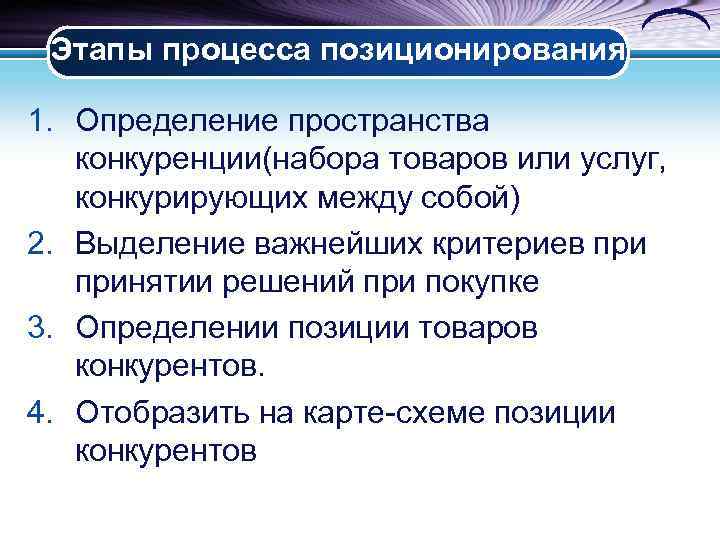 Этапы процесса позиционирования

1. Определение пространства конкуренции(набора товаров или услуг, конкурирующих между собой)
2. Выделение важнейших критериев при принятии решений при покупке
3. Определении позиции товаров конкурентов.
4. Отобразить на карте-схеме позиции конкурентов